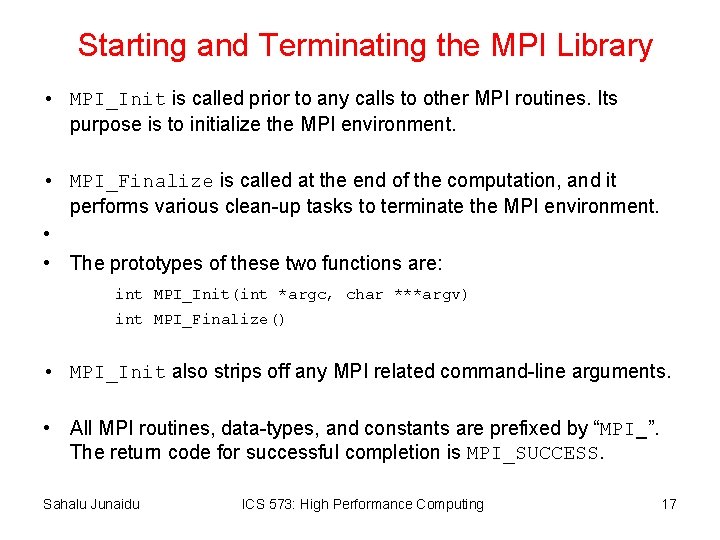 Starting and Terminating the MPI Library

• MPI_Init is called prior to any calls to other MPI routines. Its purpose is to initialize the MPI environment.

• MPI_Finalize is called at the end of the computation, and it performs various clean-up tasks to terminate the MPI environment.

•

• The prototypes of these two functions are:

int MPI_Init(int *argc, char ***argv)
int MPI_Finalize()

• MPI_Init also strips off any MPI related command-line arguments.

• All MPI routines, data-types, and constants are prefixed by “MPI_”. The return code for successful completion is MPI_SUCCESS.

Sahalu Junaidu ICS 573: High Performance Computing 17